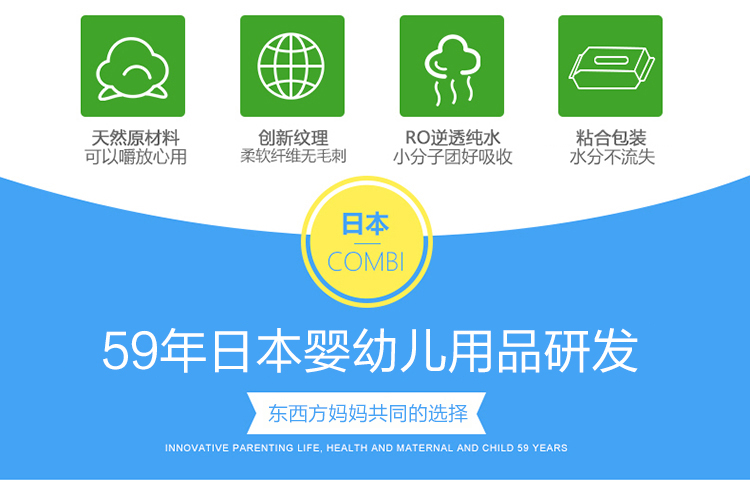 天然原材料
可以嚼放心用

创新纹理
柔软纤维无毛刺

RO逆透纯水
小分子团好吸收

粘合包装
水分不流失

日本
COMBI

59年日本婴幼儿用品研发

东西方妈妈共同的选择

INNOVATIVE PARENTING LIFE, HEALTH AND MATERNAL AND CHILD 59 YEARS